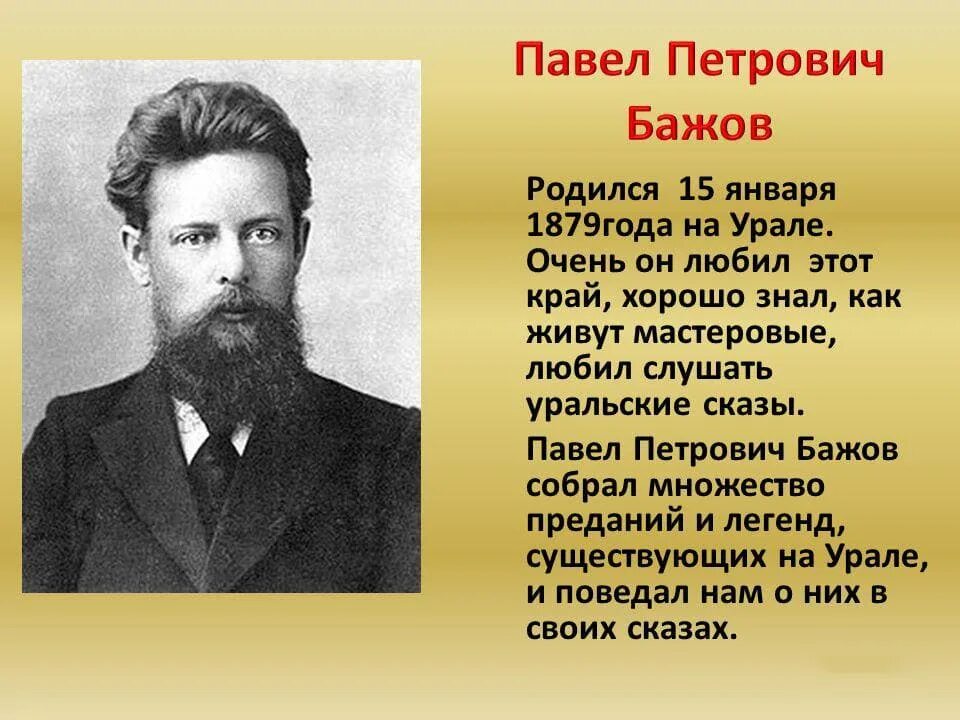 Павел Петрович Бажов

Родился 15 января 1879года на Урале. Очень он любил этот край, хорошо знал, как живут мастеровые, любил слушать уральские сказы.

Павел Петрович Бажов собрал множество преданий и легенд, существующих на Урале, и поведал нам о них в своих сказах.